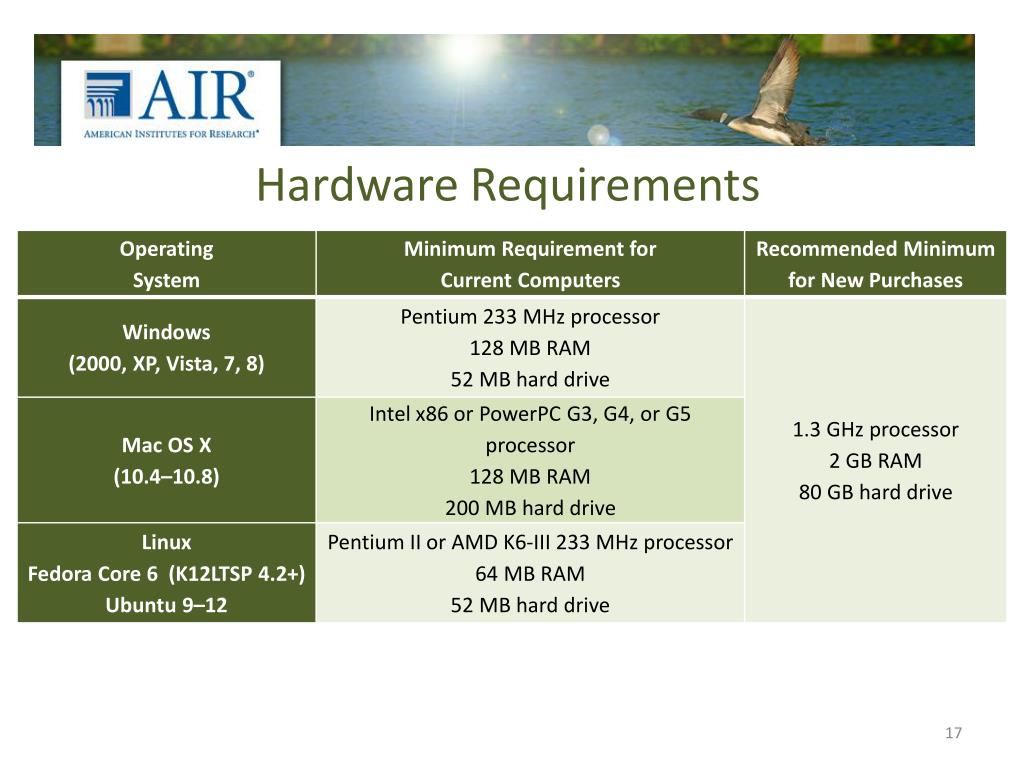 AIR®
AMERICAN INSTITUTES FOR RESEARCH®

Hardware Requirements

| Operating System | Minimum Requirement for Current Computers | Recommended Minimum for New Purchases |
|---|---|---|
| Windows (2000, XP, Vista, 7, 8) | Pentium 233 MHz processor 128 MB RAM 52 MB hard drive | 1.3 GHz processor 2 GB RAM 80 GB hard drive |
| Mac OS X (10.4–10.8) | Intel x86 or PowerPC G3, G4, or G5 processor 128 MB RAM 200 MB hard drive | |
| Linux Fedora Core 6 (K12LTSP 4.2+) Ubuntu 9–12 | Pentium II or AMD K6-III 233 MHz processor 64 MB RAM 52 MB hard drive | |

17